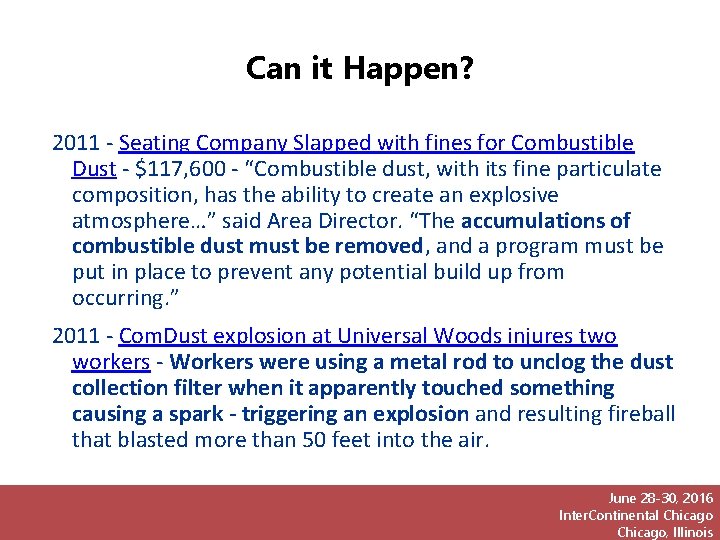 Can it Happen?

2011 - Seating Company Slapped with fines for Combustible Dust - \$117,600 - “Combustible dust, with its fine particulate composition, has the ability to create an explosive atmosphere…” said Area Director. “The accumulations of combustible dust must be removed, and a program must be put in place to prevent any potential build up from occurring.”

2011 - ComDust explosion at Universal Woods injures two workers - Workers were using a metal rod to unclog the dust collection filter when it apparently touched something causing a spark - triggering an explosion and resulting fireball that blasted more than 50 feet into the air.

June 28-30, 2016
InterContinental Chicago
Chicago, Illinois